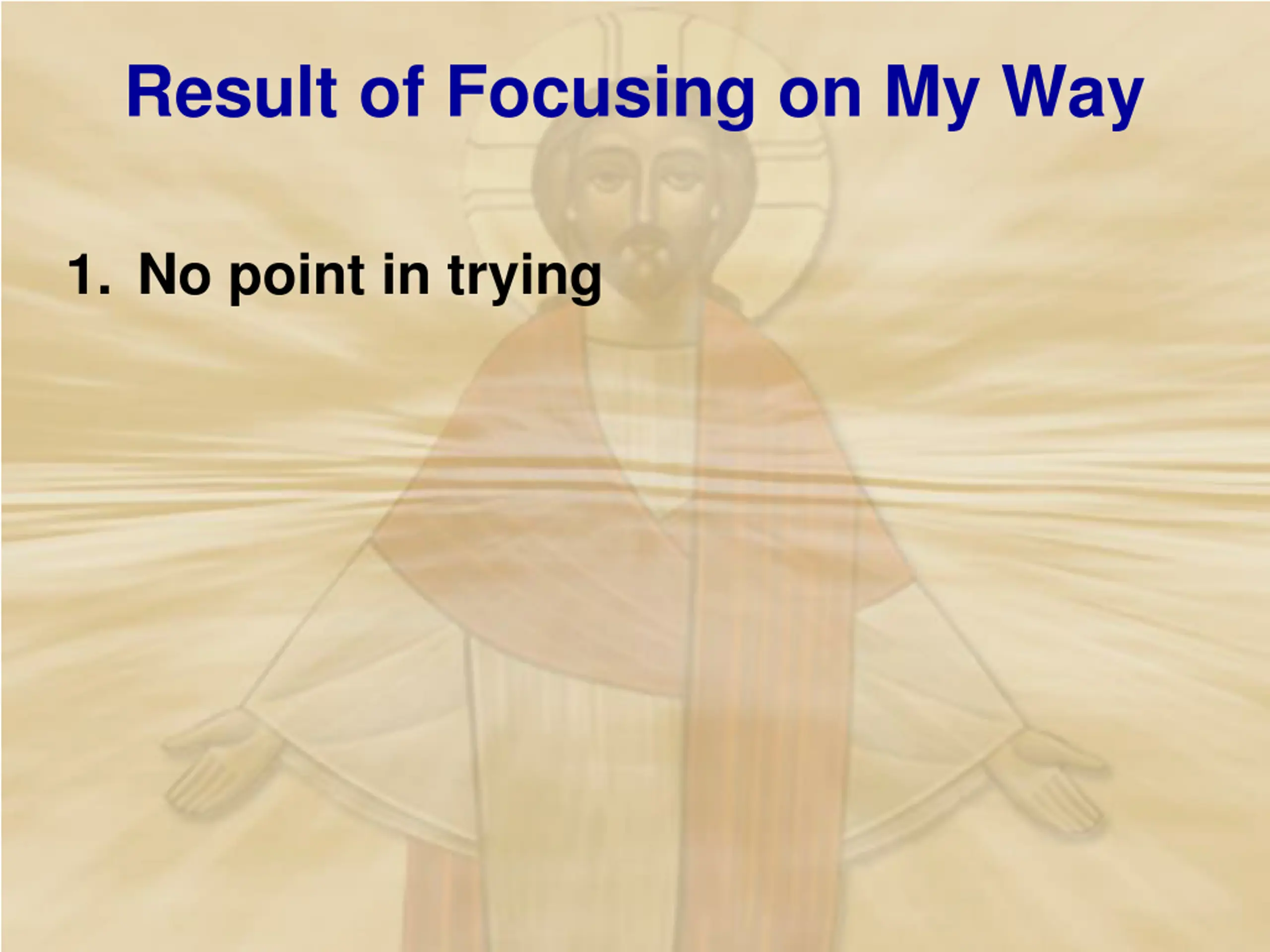 Result of Focusing on My Way

1. No point in trying